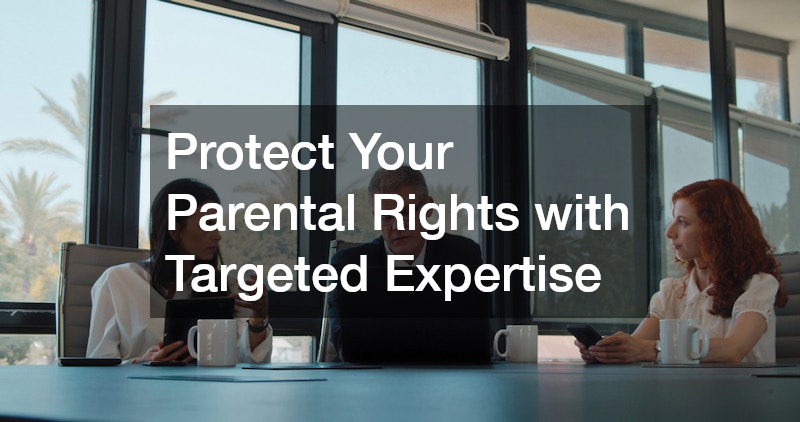 Protect Your Parental Rights with Targeted Expertise